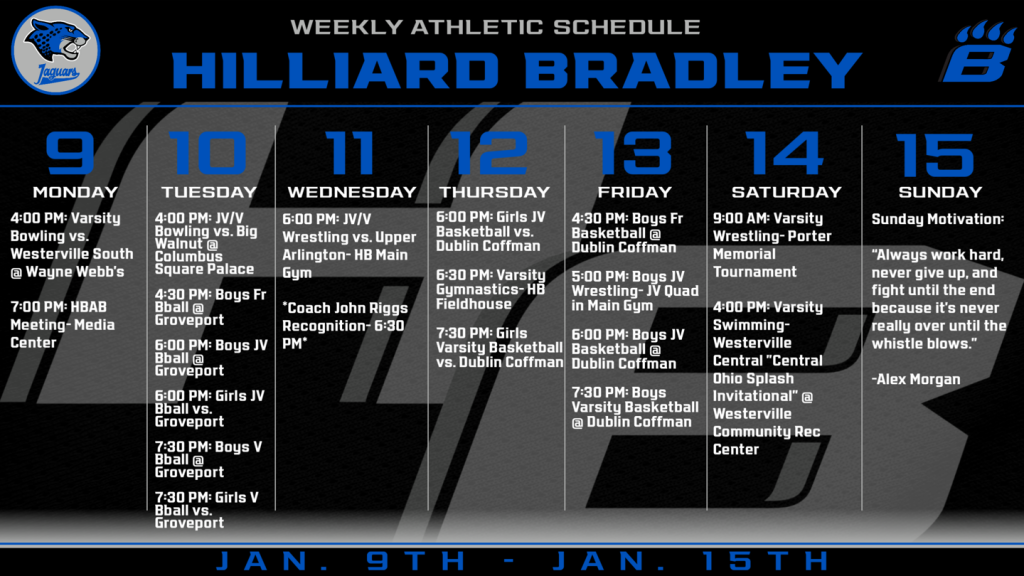 Jaguars

WEEKLY ATHLETIC SCHEDULE

HILLIARD BRADLEY

B

9
MONDAY
4:00 PM: Varsity Bowling vs. Westerville South @ Wayne Webb's

7:00 PM: HBAB Meeting- Media Center

10
TUESDAY
4:00 PM: JV/V Bowling vs. Big Walnut @ Columbus Square Palace

4:30 PM: Boys Fr Bball @ Groveport

6:00 PM: Boys JV Bball @ Groveport

6:00 PM: Girls JV Bball vs. Groveport

7:30 PM: Boys V Bball @ Groveport

7:30 PM: Girls V Bball vs. Groveport

11
WEDNESDAY
6:00 PM: JV/V Wrestling vs. Upper Arlington- HB Main Gym

*Coach John Riggs Recognition- 6:30 PM*

12
THURSDAY
6:00 PM: Girls JV Basketball vs. Dublin Coffman

6:30 PM: Varsity Gymnastics- HB Fieldhouse

7:30 PM: Girls Varsity Basketball vs. Dublin Coffman

13
FRIDAY
4:30 PM: Boys Fr Basketball @ Dublin Coffman

5:00 PM: Boys JV Wrestling- JV Quad in Main Gym

6:00 PM: Boys JV Basketball @ Dublin Coffman

7:30 PM: Boys Varsity Basketball @ Dublin Coffman

14
SATURDAY
9:00 AM: Varsity Wrestling- Porter Memorial Tournament

4:00 PM: Varsity Swimming- Westerville Central "Central Ohio Splash Invitational" @ Westerville Community Rec Center

15
SUNDAY
Sunday Motivation:

"Always work hard, never give up, and fight until the end because it's never really over until the whistle blows."

-Alex Morgan

JAN. 9TH - JAN. 15TH